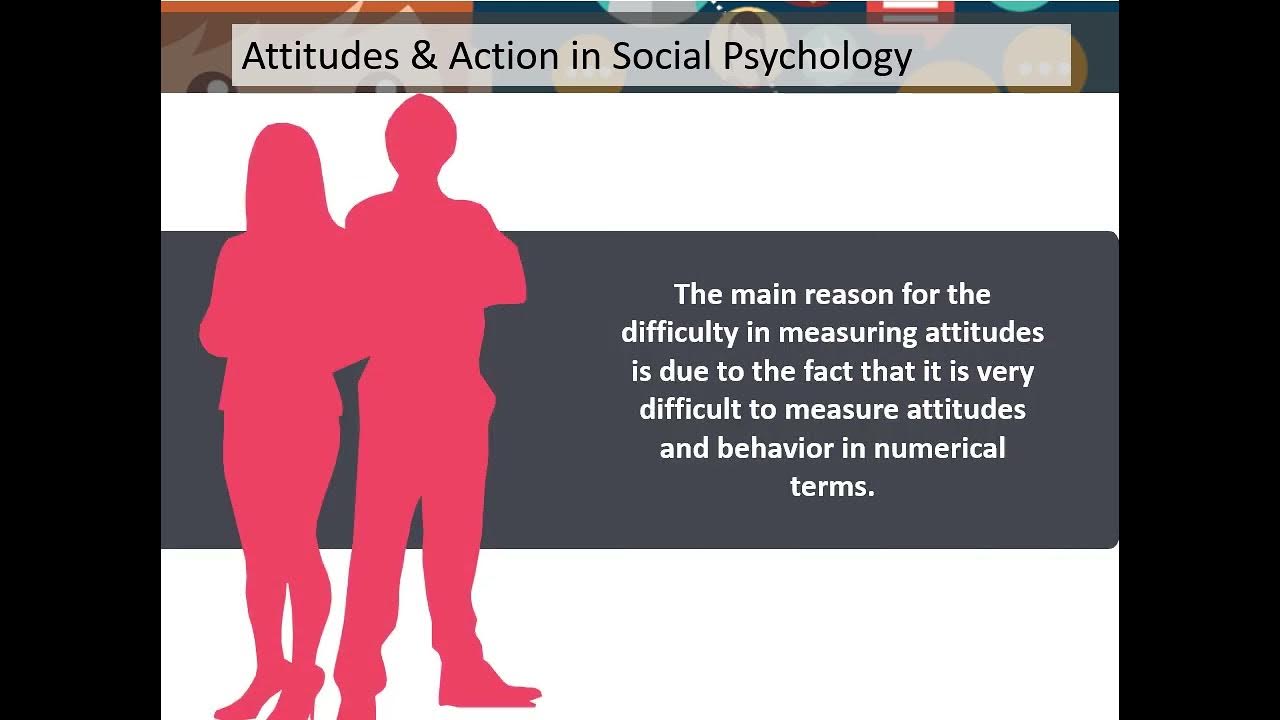 Attitudes & Action in Social Psychology

The main reason for the difficulty in measuring attitudes is due to the fact that it is very difficult to measure attitudes and behavior in numerical terms.